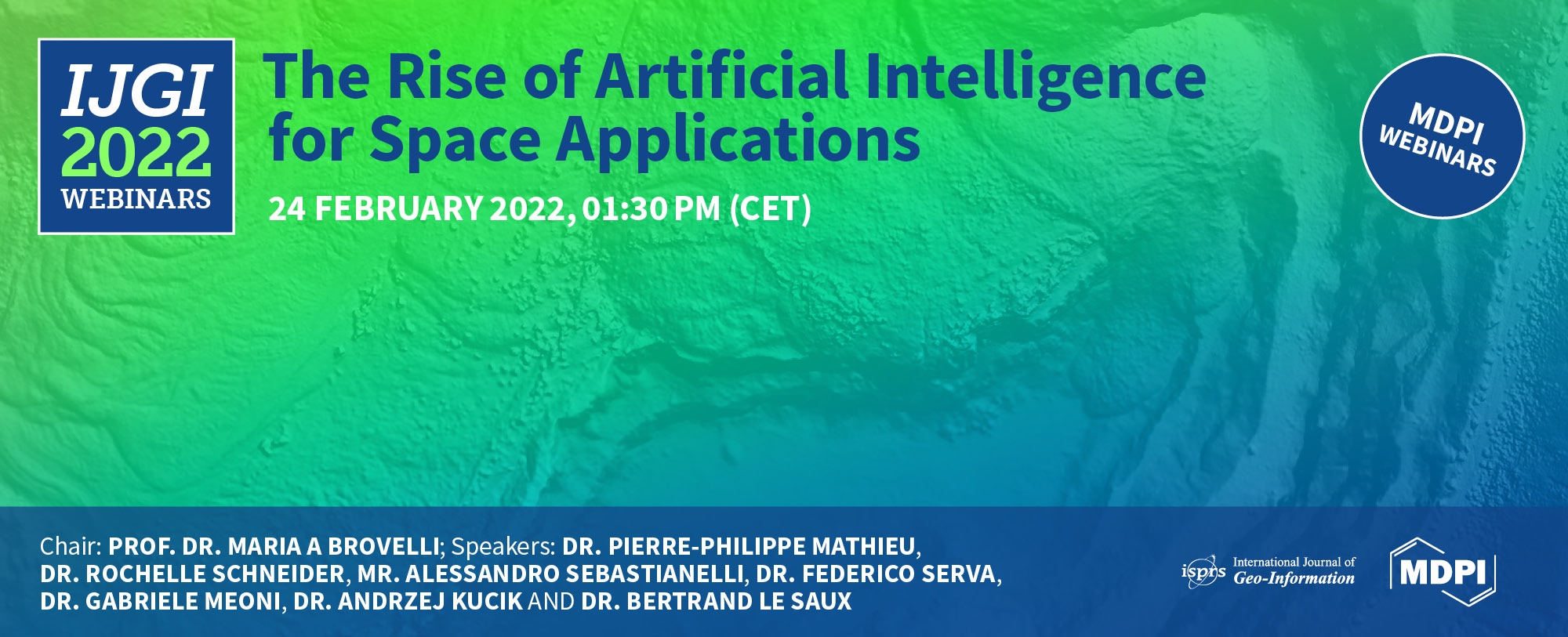 IJGI 2022 WEBINARS

The Rise of Artificial Intelligence for Space Applications

24 FEBRUARY 2022, 01:30 PM (CET)

MDPI WEBINARS

Chair: PROF. DR. MARIA A BROVELLI; Speakers: DR. PIERRE-PHILIPPE MATHIEU, DR. ROCHELLE SCHNEIDER, MR. ALESSANDRO SEBASTIANELLI, DR. FEDERICO SERVA, DR. GABRIELE MEONI, DR. ANDRZEJ KUCIK AND DR. BERTRAND LE SAUX

isprs International Journal of Geo-Information

MDPI